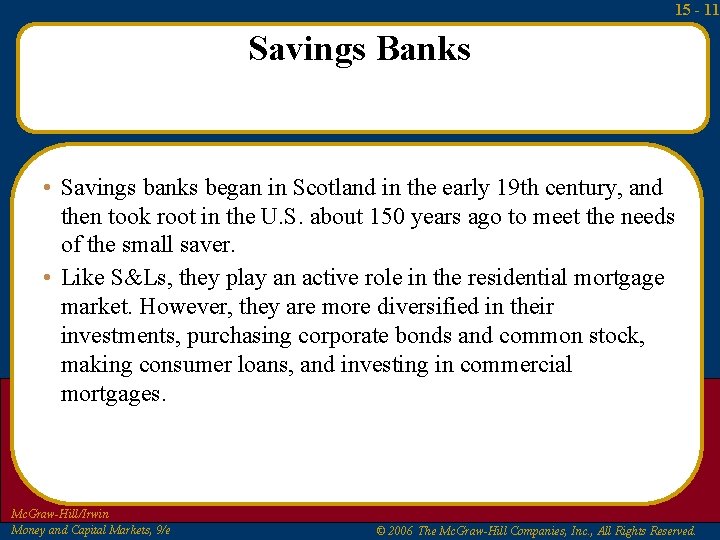 15 - 11

Savings Banks

• Savings banks began in Scotland in the early 19th century, and then took root in the U.S. about 150 years ago to meet the needs of the small saver.

• Like S&Ls, they play an active role in the residential mortgage market. However, they are more diversified in their investments, purchasing corporate bonds and common stock, making consumer loans, and investing in commercial mortgages.

McGraw-Hill/Irwin
Money and Capital Markets, 9/e

© 2006 The McGraw-Hill Companies, Inc., All Rights Reserved.